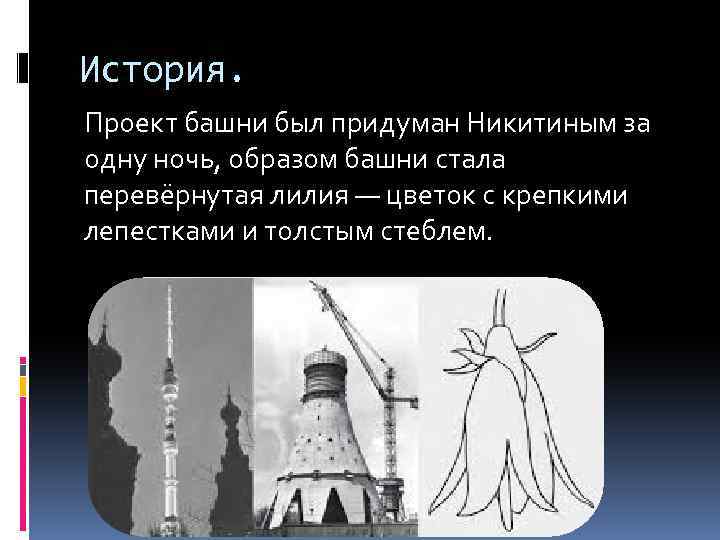 История.

Проект башни был придуман Никитиным за одну ночь, образом башни стала перевёрнутая лилия — цветок с крепкими лепестками и толстым стеблем.